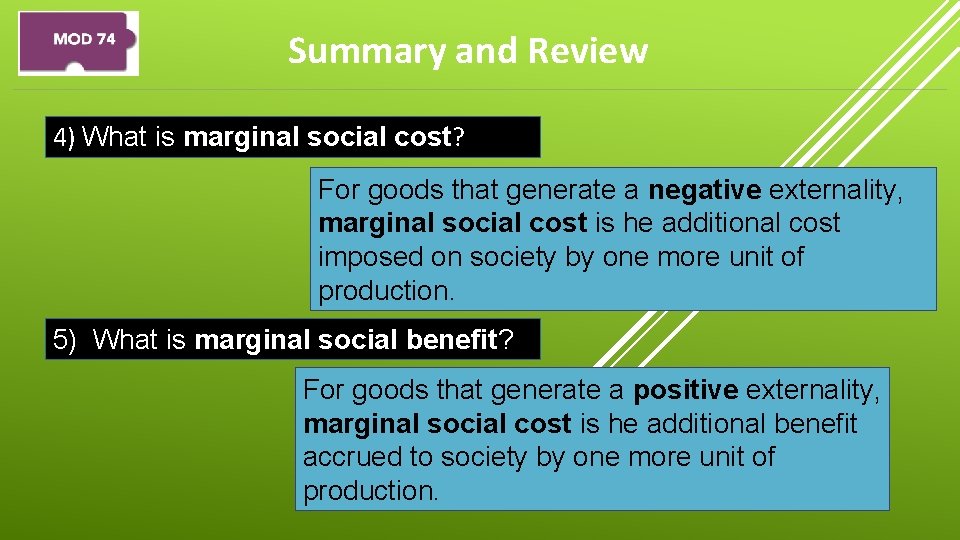 MOD 74

Summary and Review

4) What is marginal social cost?

For goods that generate a negative externality, marginal social cost is he additional cost imposed on society by one more unit of production.

5) What is marginal social benefit?

For goods that generate a positive externality, marginal social cost is he additional benefit accrued to society by one more unit of production.